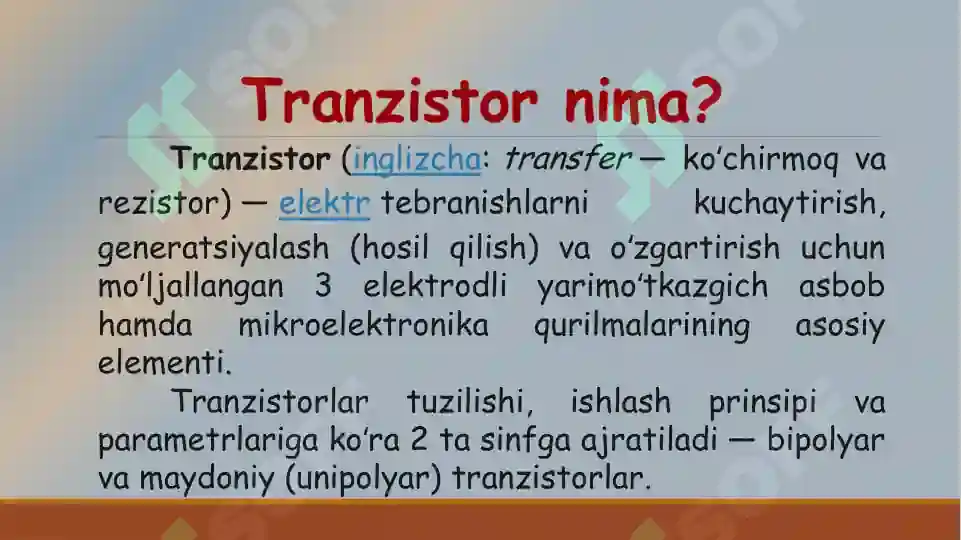 Tranzistor nima?

Tranzistor (inglizcha: transfer — ko‘chirmoq va rezistor) — elektr tebranishlarni kuchaytirish, generatsiyalash (hosil qilish) va o‘zgartirish uchun mo‘ljallangan 3 elektrodli yarimo‘tkazgich asbob hamda mikroelektronika qurilmalarining asosiy elementi.

Tranzistorlar tuzilishi, ishlash prinsipi va parametrlariga ko‘ra 2 ta sinfga ajratiladi — bipolyar va maydoniy (unipolyar) tranzistorlar.